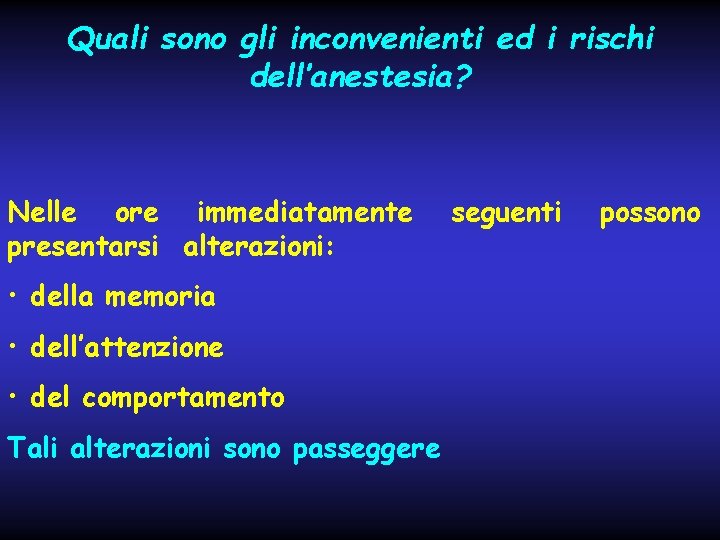 Quali sono gli inconvenienti ed i rischi dell'anestesia?

Nelle ore immediatamente seguenti possono presentarsi alterazioni:

• della memoria

• dell'attenzione

• del comportamento

Tali alterazioni sono passeggere